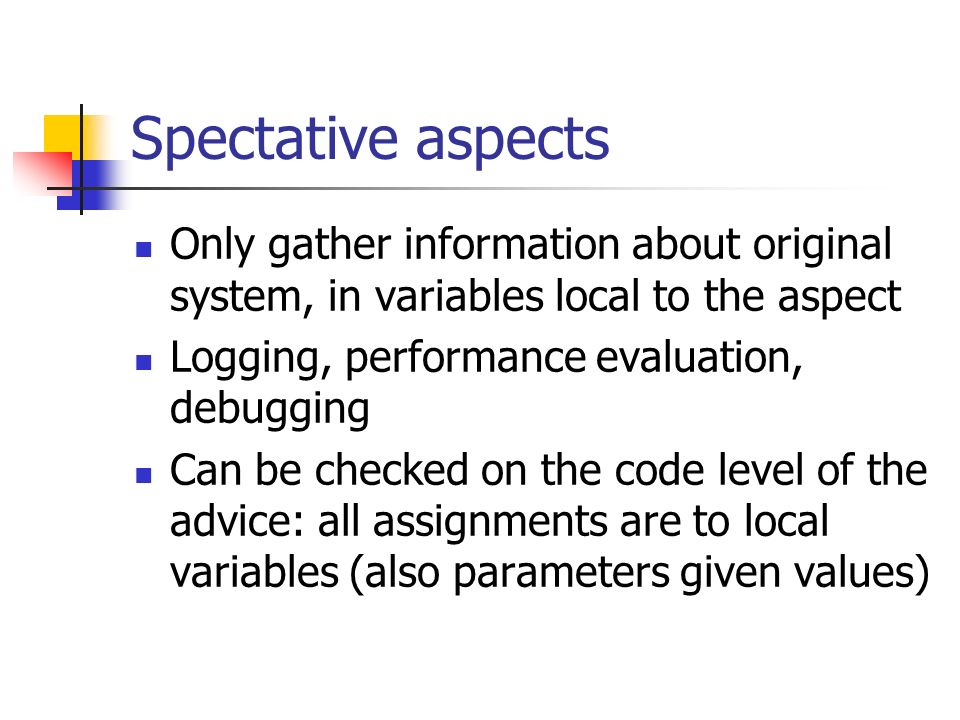 Spectative aspects

- Only gather information about original system, in variables local to the aspect
- Logging, performance evaluation, debugging
- Can be checked on the code level of the advice: all assignments are to local variables (also parameters given values)